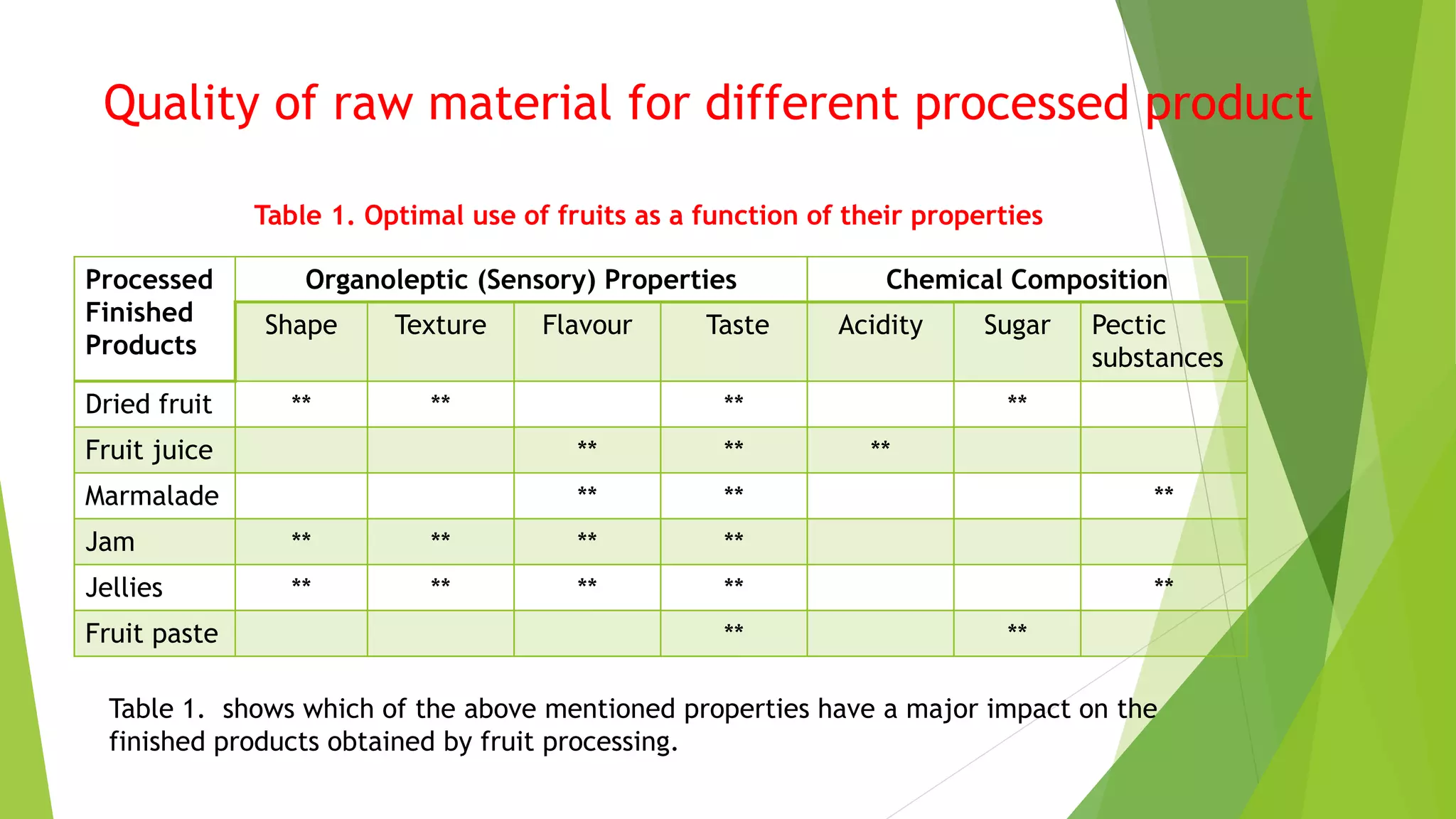 Quality of raw material for different processed product

Table 1. Optimal use of fruits as a function of their properties

| Processed Finished Products | Organoleptic (Sensory) Properties | | | | Chemical Composition | | |
|---|---|---|---|---|---|---|---|
| | Shape | Texture | Flavour | Taste | Acidity | Sugar | Pectic substances |
| Dried fruit | ** | ** | | ** | | ** | |
| Fruit juice | | | ** | ** | ** | | |
| Marmalade | | | ** | ** | | | ** |
| Jam | ** | ** | ** | ** | | | |
| Jellies | ** | ** | ** | ** | | | ** |
| Fruit paste | | | | ** | | ** | |

Table 1. shows which of the above mentioned properties have a major impact on the finished products obtained by fruit processing.